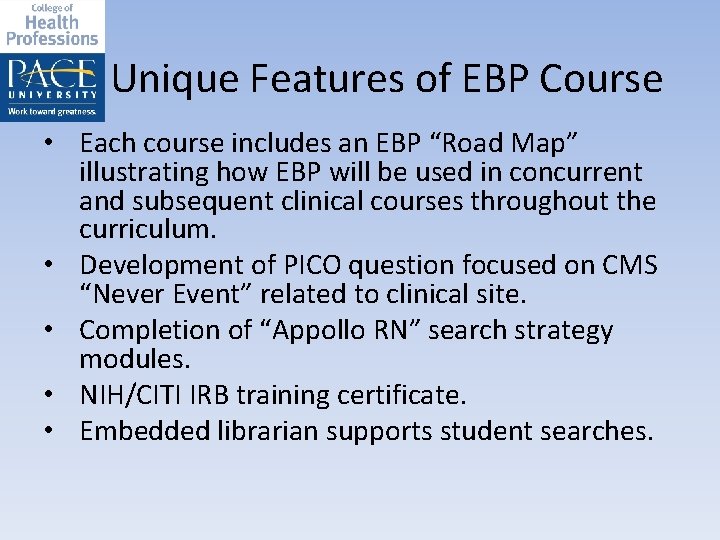 College of Health Professions

PACE UNIVERSITY

Work toward greatness.

Unique Features of EBP Course

• Each course includes an EBP “Road Map” illustrating how EBP will be used in concurrent and subsequent clinical courses throughout the curriculum.
• Development of PICO question focused on CMS “Never Event” related to clinical site.
• Completion of “Appollo RN” search strategy modules.
• NIH/CITI IRB training certificate.
• Embedded librarian supports student searches.